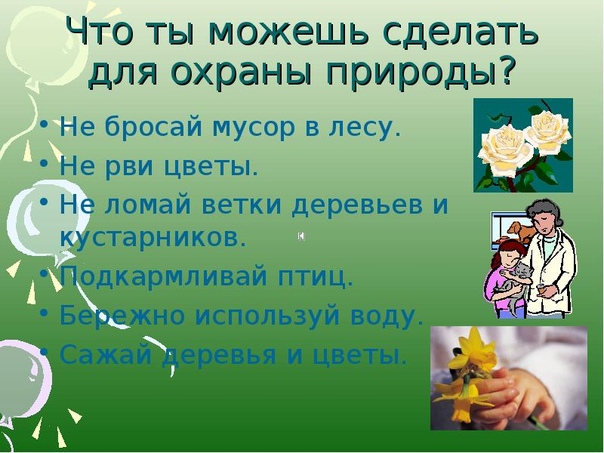 Что ты можешь сделать для охраны природы?

• Не бросай мусор в лесу.
• Не рви цветы.
• Не ломай ветки деревьев и кустарников.
• Подкармливай птиц.
• Бережно используй воду.
• Сажай деревья и цветы.